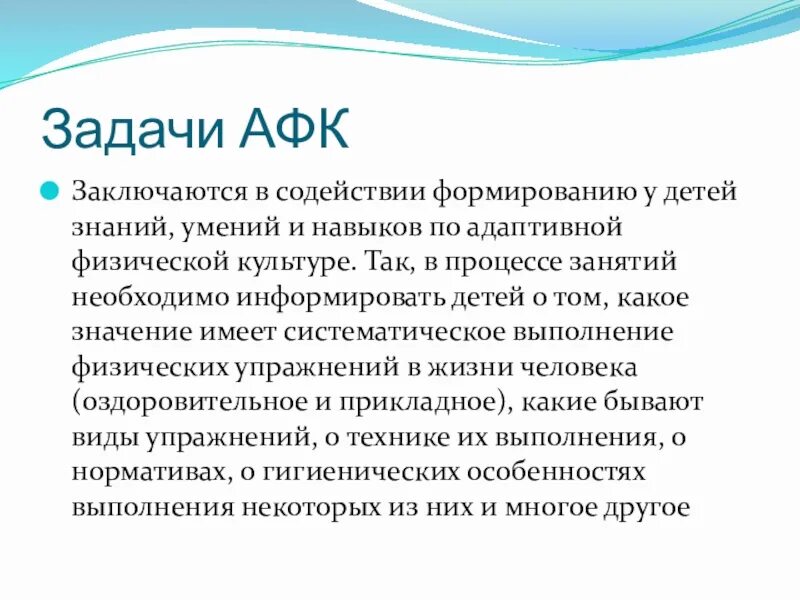 Задачи АФК

Заключаются в содействии формированию у детей знаний, умений и навыков по адаптивной физической культуре. Так, в процессе занятий необходимо информировать детей о том, какое значение имеет систематическое выполнение физических упражнений в жизни человека (оздоровительное и прикладное), какие бывают виды упражнений, о технике их выполнения, о нормативах, о гигиенических особенностях выполнения некоторых из них и многое другое